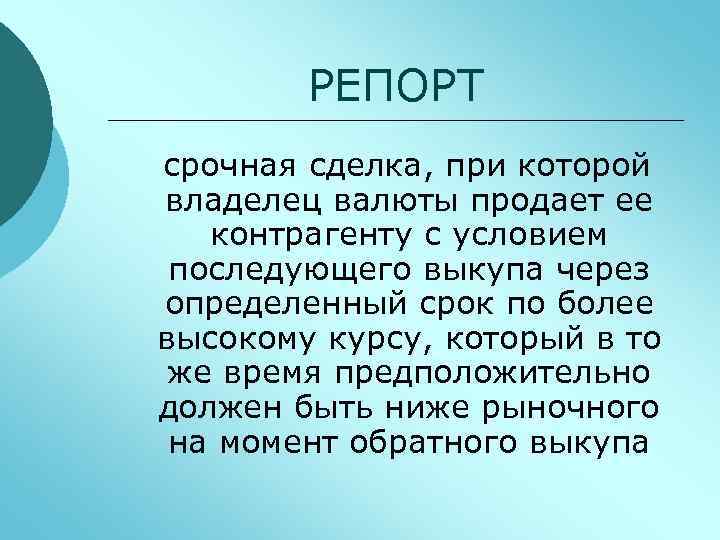 РЕПОРТ

срочная сделка, при которой владелец валюты продает ее контрагенту с условием последующего выкупа через определенный срок по более высокому курсу, который в то же время предположительно должен быть ниже рыночного на момент обратного выкупа